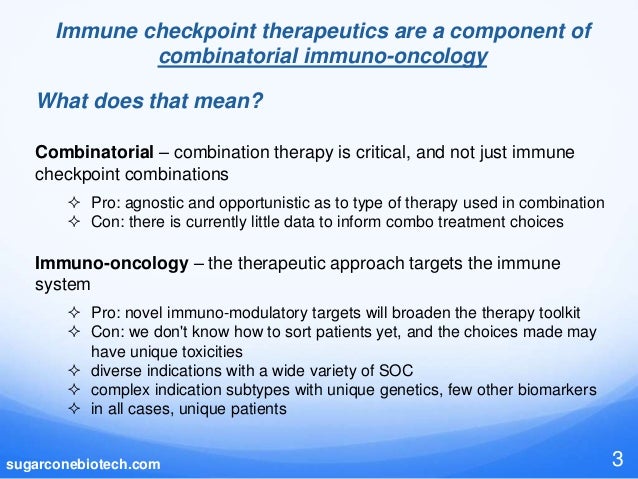 Immune checkpoint therapeutics are a component of combinatorial immuno-oncology

What does that mean?

Combinatorial – combination therapy is critical, and not just immune checkpoint combinations

✧ Pro: agnostic and opportunistic as to type of therapy used in combination
✧ Con: there is currently little data to inform combo treatment choices

Immuno-oncology – the therapeutic approach targets the immune system

✧ Pro: novel immuno-modulatory targets will broaden the therapy toolkit
✧ Con: we don't know how to sort patients yet, and the choices made may have unique toxicities
✧ diverse indications with a wide variety of SOC
✧ complex indication subtypes with unique genetics, few other biomarkers
✧ in all cases, unique patients

sugarconebiotech.com

3